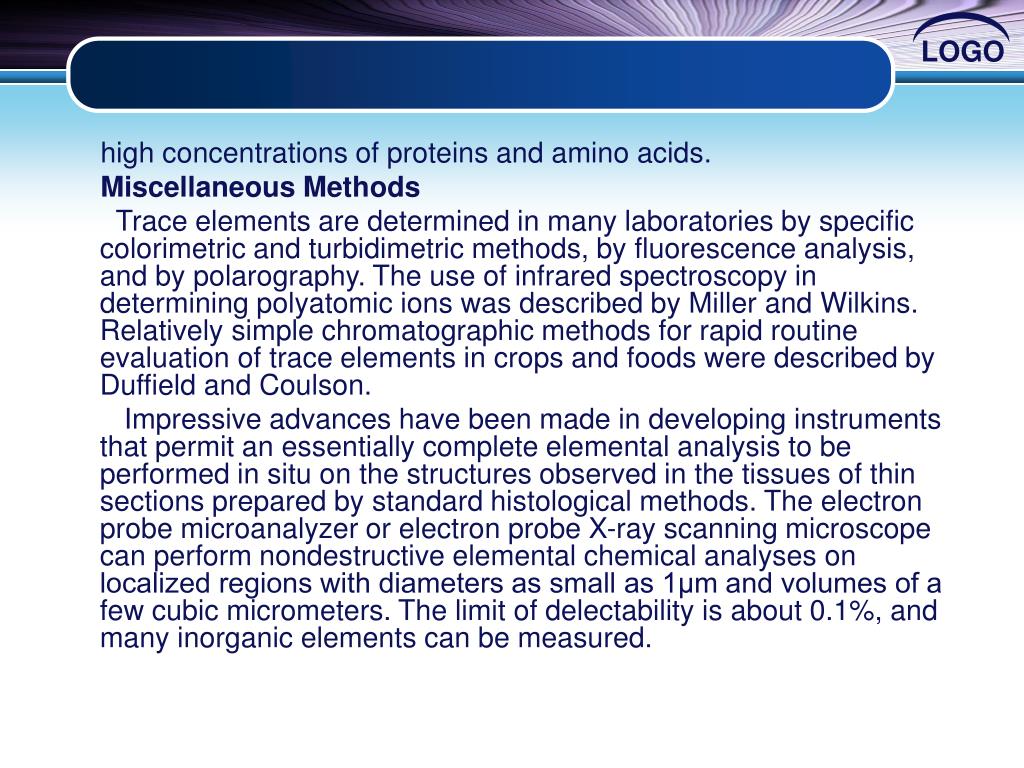 LOGO

high concentrations of proteins and amino acids.

Miscellaneous Methods

Trace elements are determined in many laboratories by specific colorimetric and turbidimetric methods, by fluorescence analysis, and by polarography. The use of infrared spectroscopy in determining polyatomic ions was described by Miller and Wilkins. Relatively simple chromatographic methods for rapid routine evaluation of trace elements in crops and foods were described by Duffield and Coulson.

Impressive advances have been made in developing instruments that permit an essentially complete elemental analysis to be performed in situ on the structures observed in the tissues of thin sections prepared by standard histological methods. The electron probe microanalyzer or electron probe X-ray scanning microscope can perform nondestructive elemental chemical analyses on localized regions with diameters as small as 1μm and volumes of a few cubic micrometers. The limit of delectability is about 0.1%, and many inorganic elements can be measured.